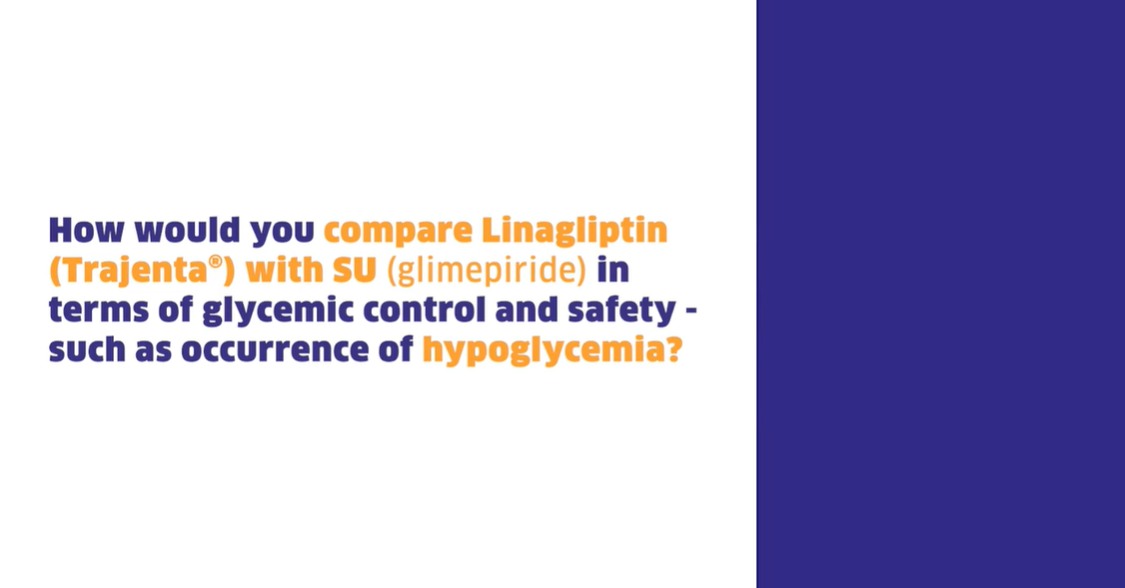 How would you compare Linagliptin (Trajenta®) with SU (glimepiride) in terms of glycemic control and safety - such as occurrence of hypoglycemia?